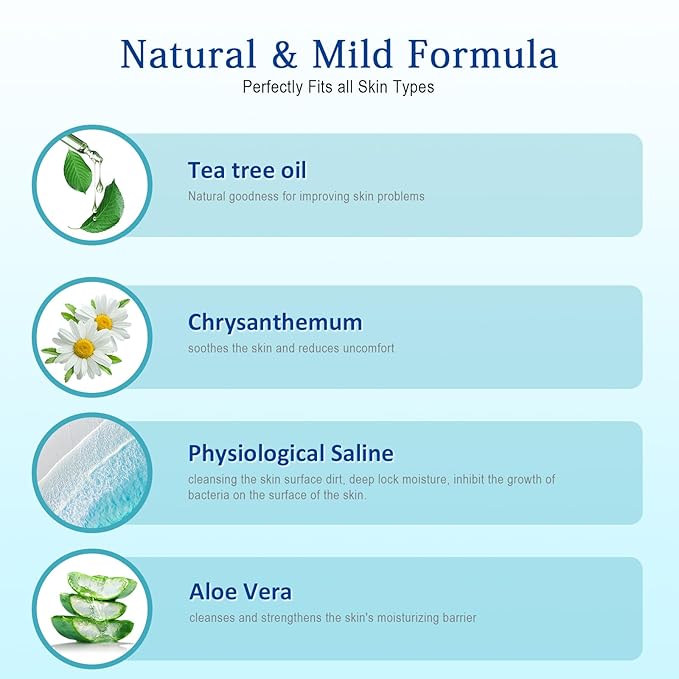 Natural & Mild Formula
Perfectly Fits all Skin Types

Tea tree oil
Natural goodness for improving skin problems

Chrysanthemum
soothes the skin and reduces uncomfort

Physiological Saline
cleansing the skin surface dirt, deep lock moisture, inhibit the growth of bacteria on the surface of the skin.

Aloe Vera
cleanses and strengthens the skin's moisturizing barrier